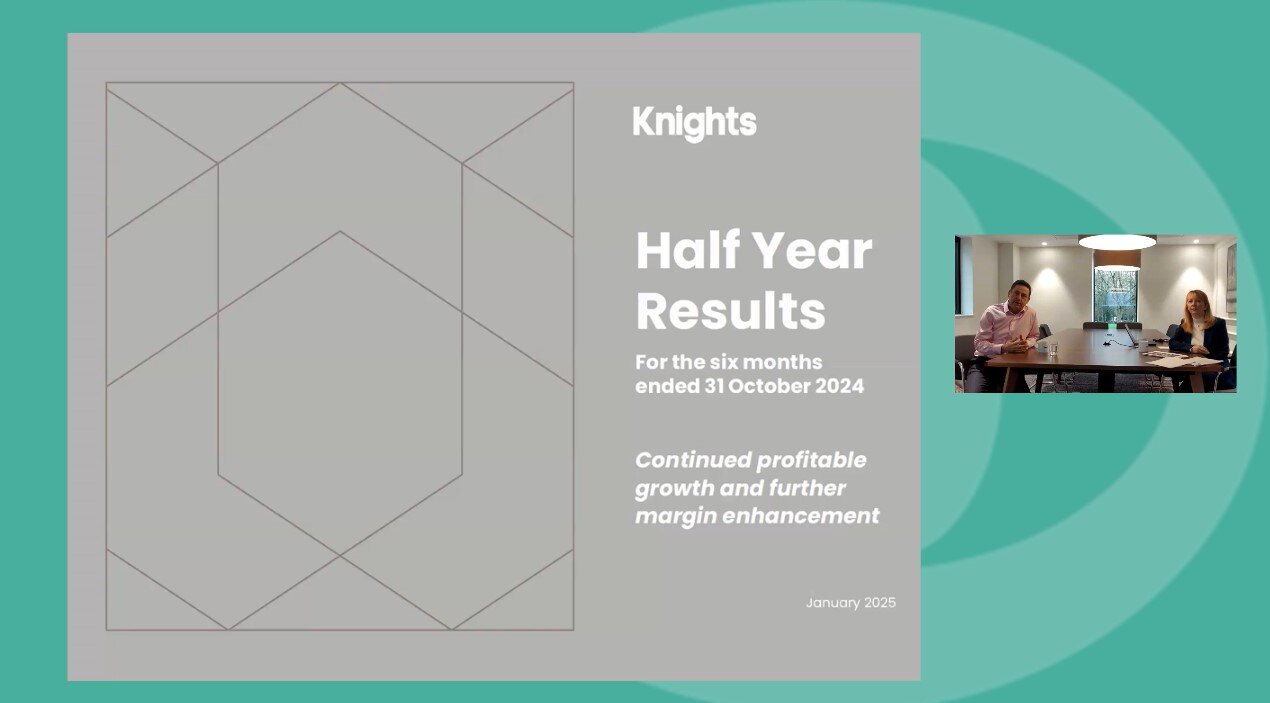 Knights

Half Year Results

For the six months ended 31 October 2024

Continued profitable growth and further margin enhancement

January 2025